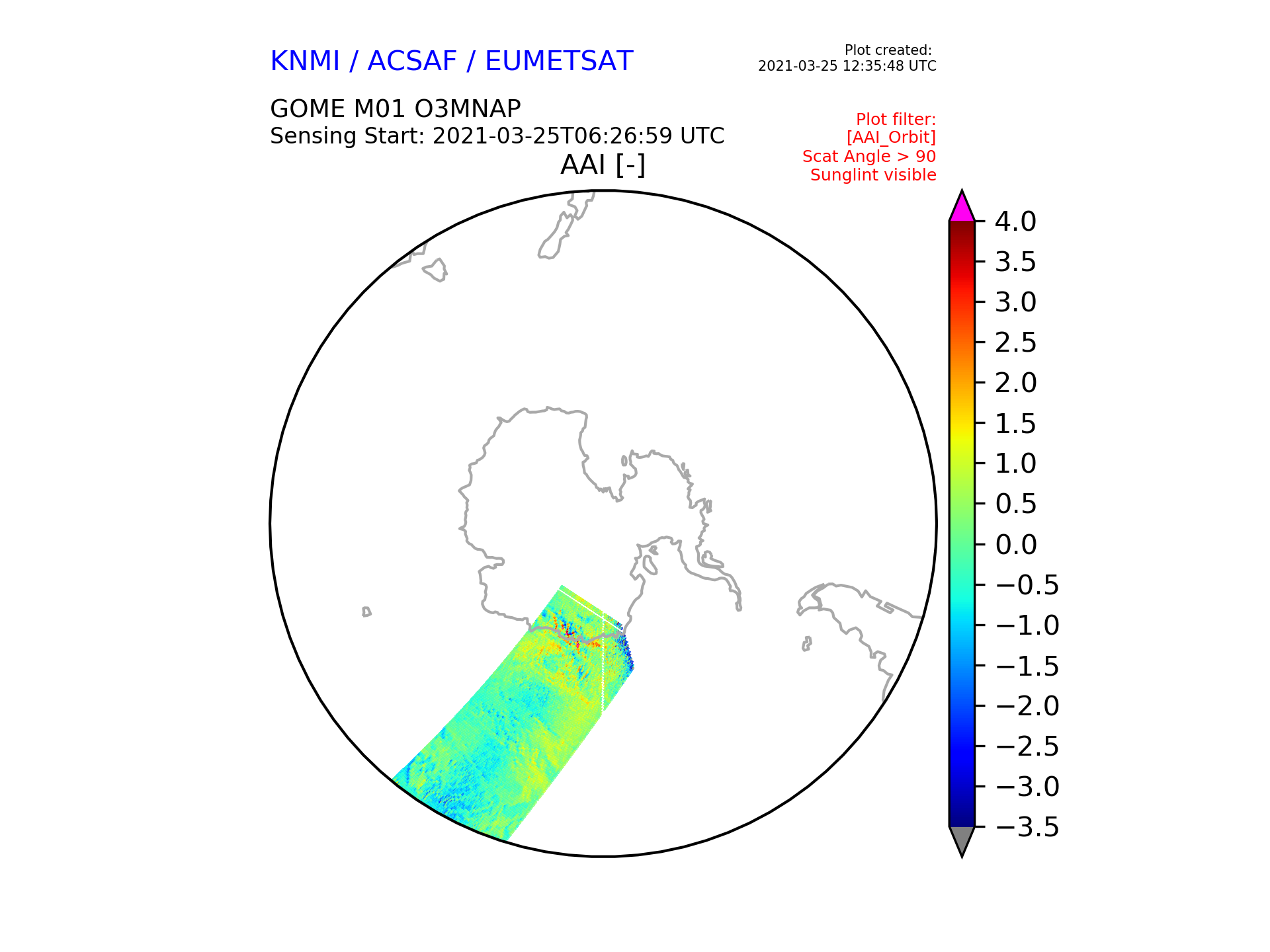 KNMI / ACSAF / EUMETSAT

Plot created:
2021-03-25 12:35:48 UTC

GOME M01 O3MNAP
Sensing Start: 2021-03-25T06:26:59 UTC

Plot filter:
[AAI_Orbit]
Scat Angle > 90
Sunglint visible

AAI [-]

4.0
3.5
3.0
2.5
2.0
1.5
1.0
0.5
0.0
−0.5
−1.0
−1.5
−2.0
−2.5
−3.0
−3.5